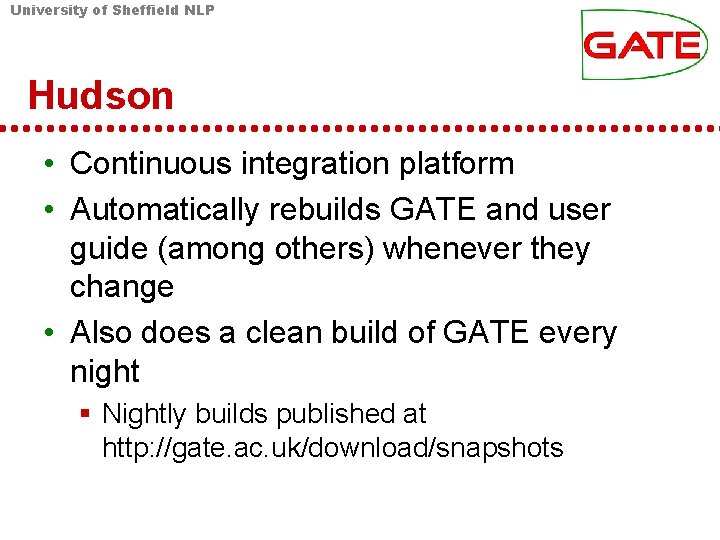 University of Sheffield NLP

GATE

Hudson

• Continuous integration platform
• Automatically rebuilds GATE and user guide (among others) whenever they change
• Also does a clean build of GATE every night
▪ Nightly builds published at http://gate.ac.uk/download/snapshots